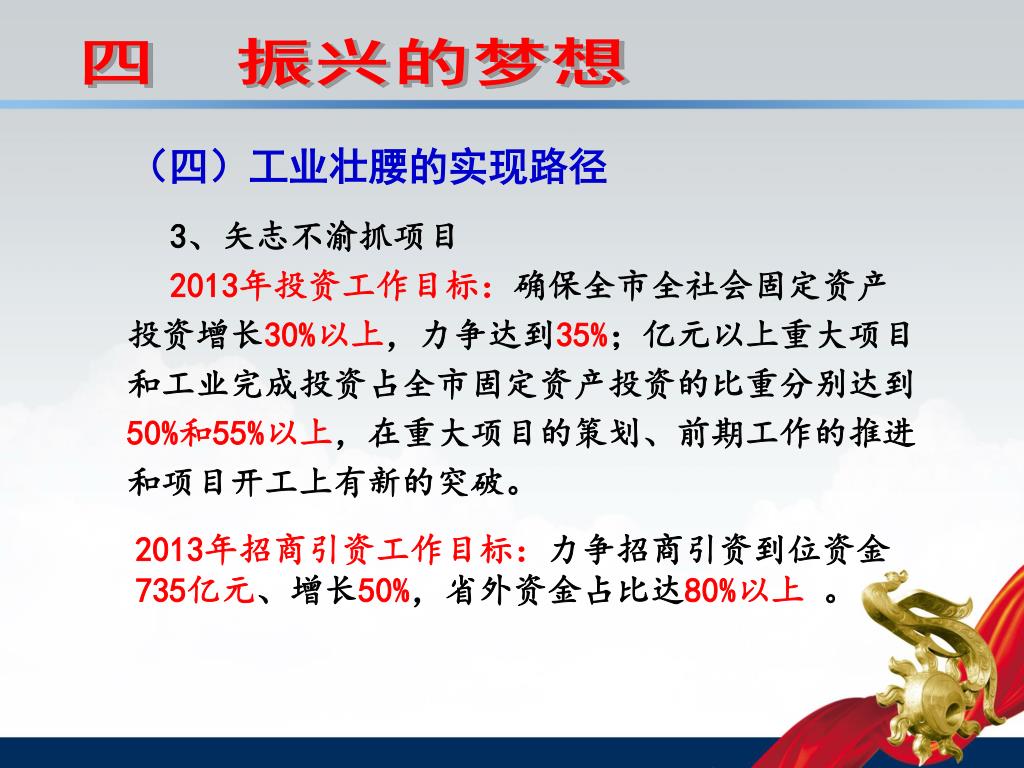 四　振兴的梦想

（四）工业壮腰的实现路径

3、矢志不渝抓项目

2013年投资工作目标：确保全市全社会固定资产投资增长30%以上，力争达到35%；亿元以上重大项目和工业完成投资占全市固定资产投资的比重分别达到50%和55%以上，在重大项目的策划、前期工作的推进和项目开工上有新的突破。

2013年招商引资工作目标：力争招商引资到位资金735亿元、增长50%，省外资金占比达80%以上 。